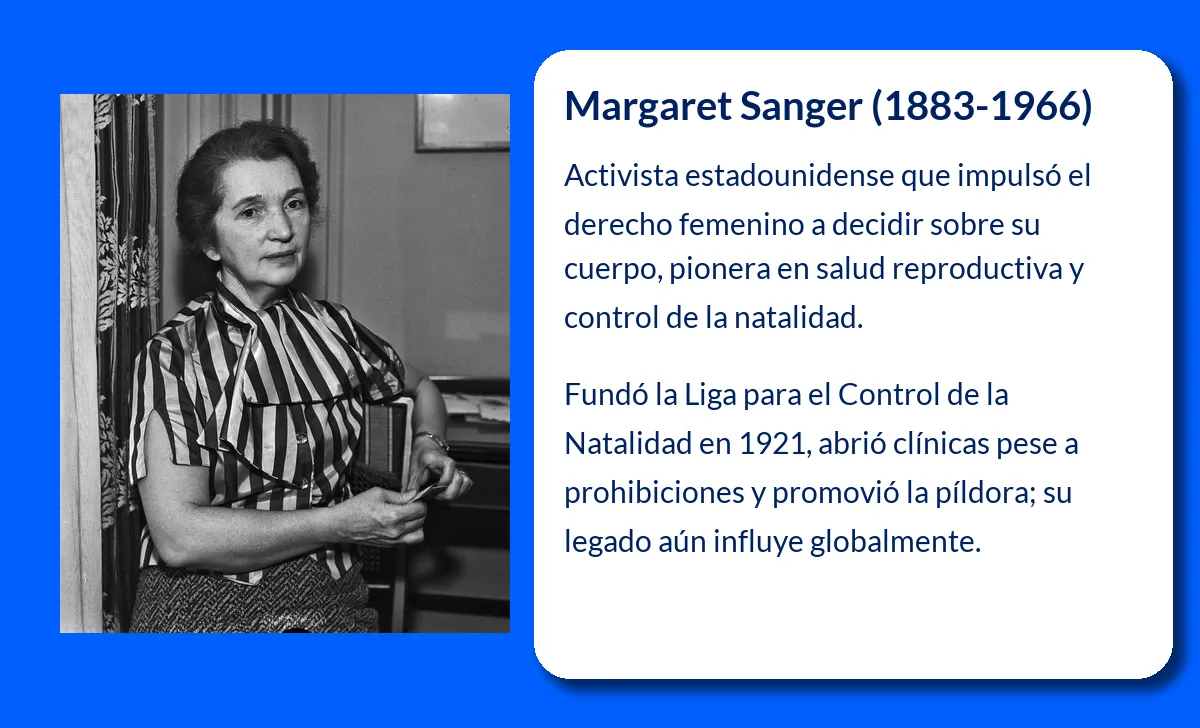 Margaret Sanger (1883-1966)

Activista estadounidense que impulsó el derecho femenino a decidir sobre su cuerpo, pionera en salud reproductiva y control de la natalidad.

Fundó la Liga para el Control de la Natalidad en 1921, abrió clínicas pese a prohibiciones y promovió la píldora; su legado aún influye globalmente.